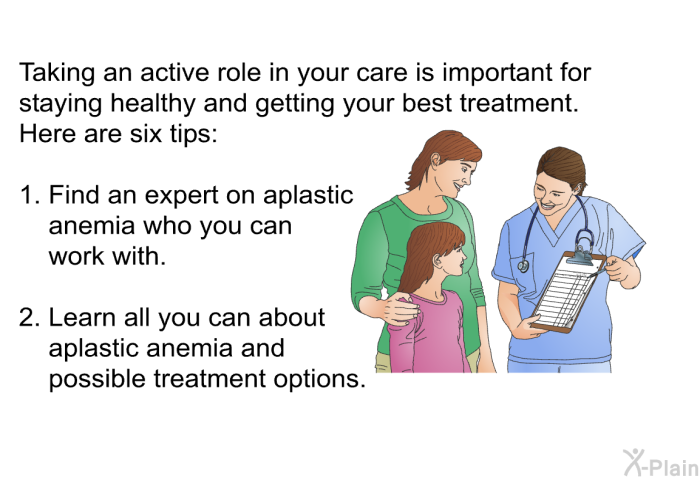 Taking an active role in your care is important for staying healthy and getting your best treatment. Here are six tips:

1. Find an expert on aplastic anemia who you can work with.

2. Learn all you can about aplastic anemia and possible treatment options.

X-Plain